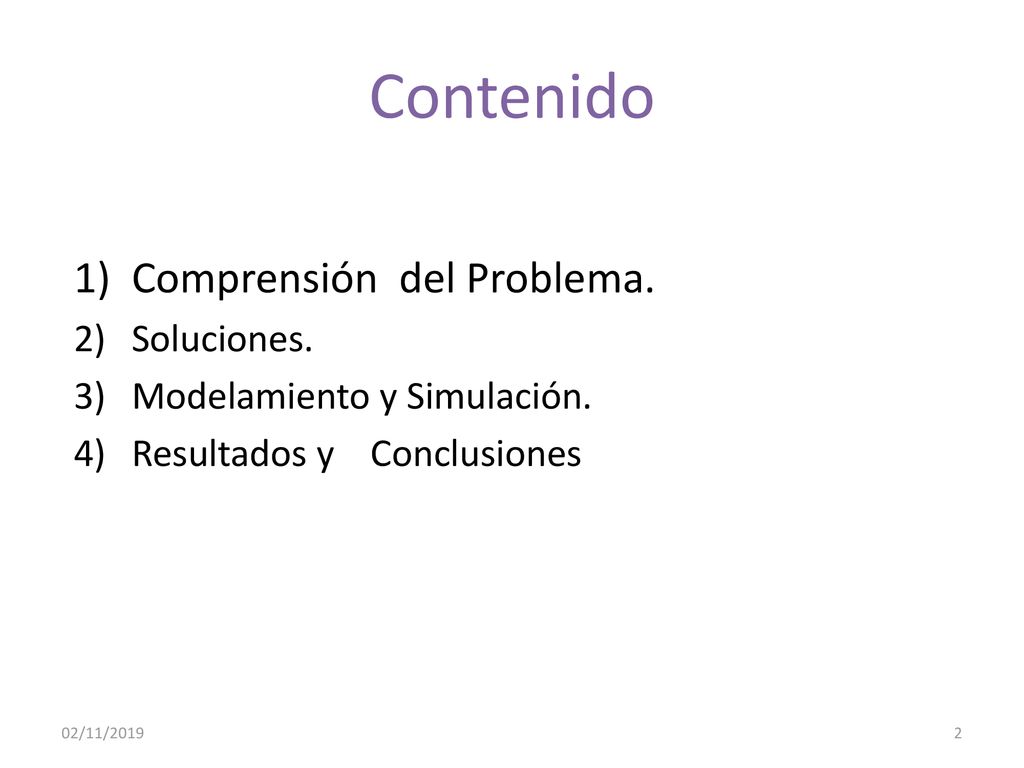 Contenido

1) Comprensión del Problema.
2) Soluciones.
3) Modelamiento y Simulación.
4) Resultados y Conclusiones

02/11/2019

2